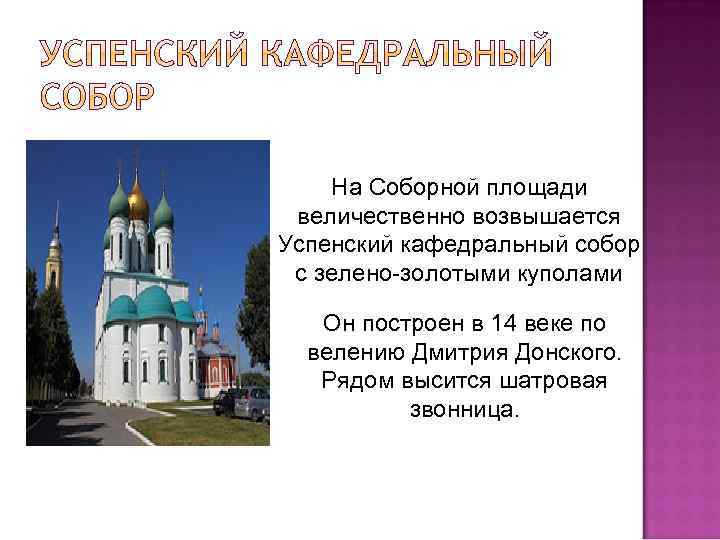 УСПЕНСКИЙ КАФЕДРАЛЬНЫЙ СОБОР

На Соборной площади величественно возвышается Успенский кафедральный собор с зелено-золотыми куполами

Он построен в 14 веке по велению Дмитрия Донского. Рядом высится шатровая звонница.